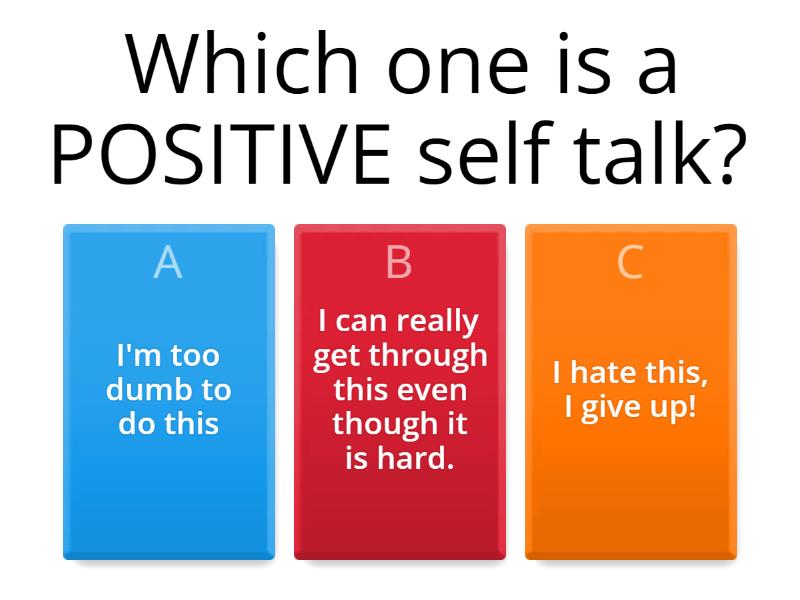 Which one is a POSITIVE self talk?

A

I'm too dumb to do this

B

I can really get through this even though it is hard.

C

I hate this, I give up!